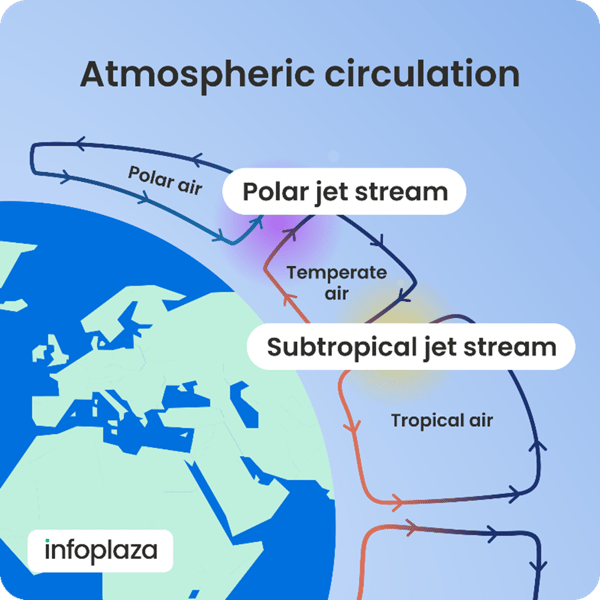 Atmospheric circulation

Polar air

Polar jet stream

Temperate air

Subtropical jet stream

Tropical air

infoplaza